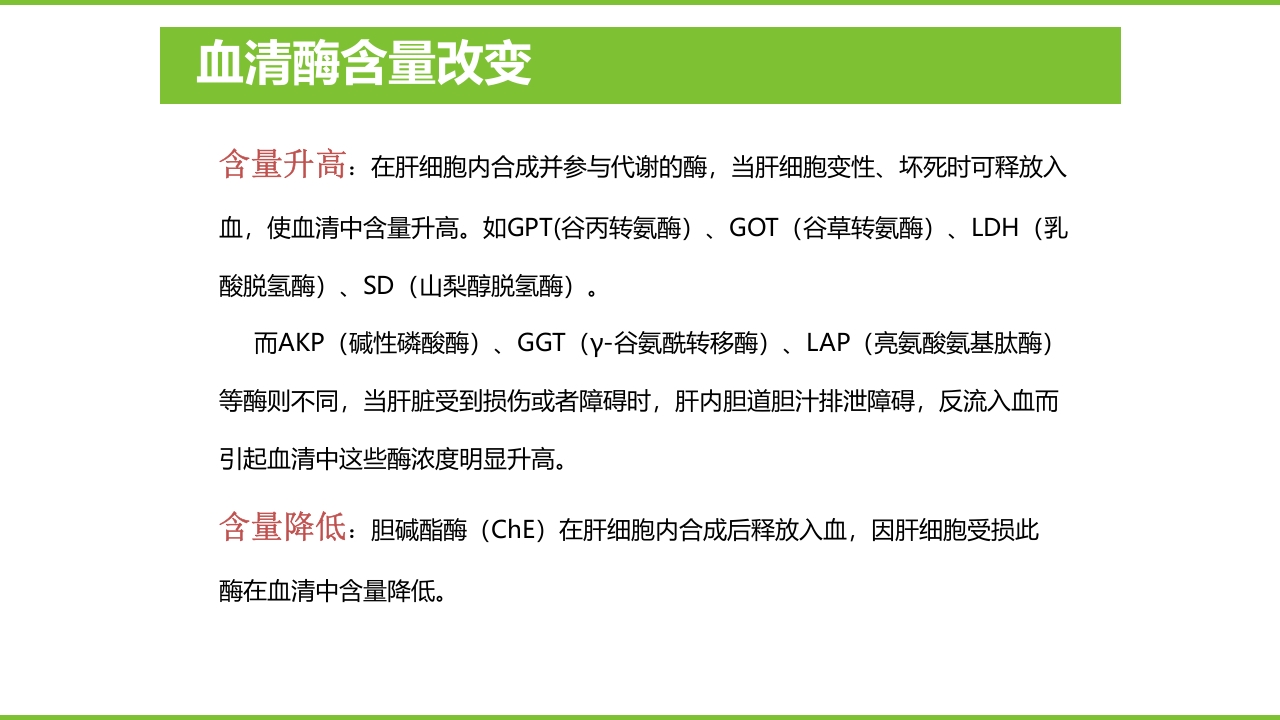 血清酶含量改变

含量升高：在肝细胞内合成并参与代谢的酶，当肝细胞变性、坏死时可释放入血，使血清中含量升高。如GPT(谷丙转氨酶）、GOT（谷草转氨酶）、LDH（乳酸脱氢酶）、SD（山梨醇脱氢酶）。

而AKP（碱性磷酸酶）、GGT（γ-谷氨酰转移酶）、LAP（亮氨酸氨基肽酶）等酶则不同，当肝脏受到损伤或者障碍时，肝内胆道胆汁排泄障碍，反流入血而引起血清中这些酶浓度明显升高。

含量降低：胆碱酯酶（ChE）在肝细胞内合成后释放入血，因肝细胞受损此酶在血清中含量降低。